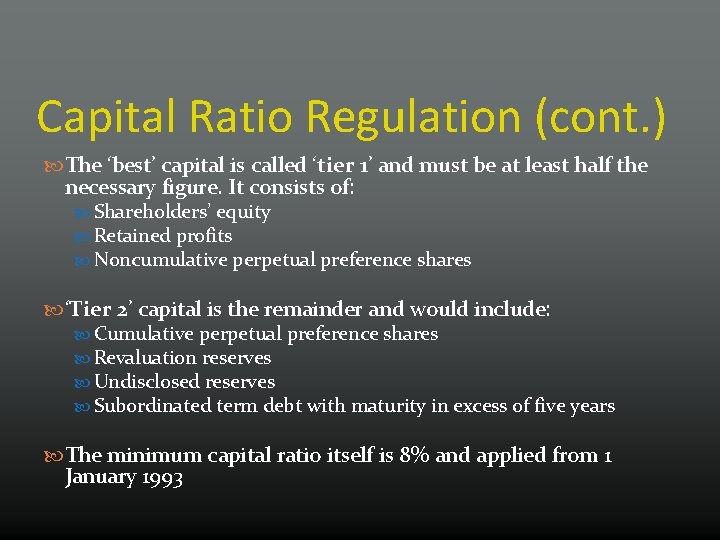 Capital Ratio Regulation (cont.)

The ‘best’ capital is called ‘tier 1’ and must be at least half the necessary figure. It consists of:

Shareholders’ equity

Retained profits

Noncumulative perpetual preference shares

‘Tier 2’ capital is the remainder and would include:

Cumulative perpetual preference shares

Revaluation reserves

Undisclosed reserves

Subordinated term debt with maturity in excess of five years

The minimum capital ratio itself is 8% and applied from 1 January 1993